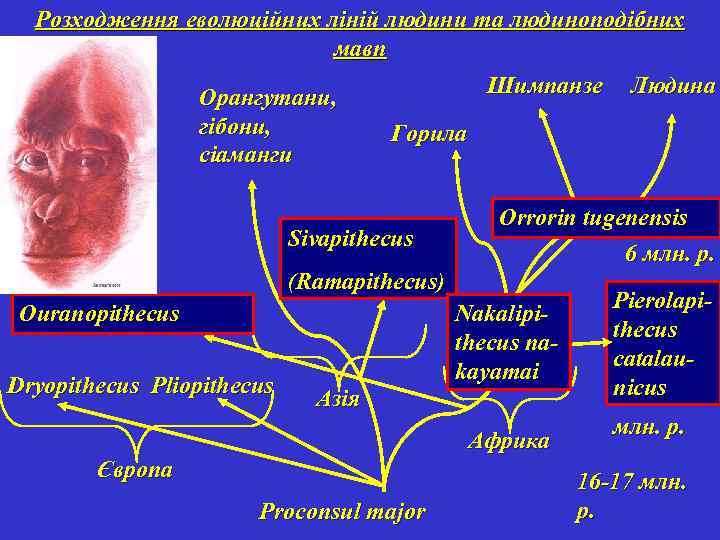 Розходження еволюційних ліній людини та людиноподібних мавп

Орангутани, гібони, сіаманги

Горила

Шимпанзе

Людина

Orrorin tugenensis

6 млн. р.

Sivapithecus (Ramapithecus)

Ouranopithecus

Nakalipithecus nakayamai

Pierolapithecus catalaunicus

Dryopithecus

Pliopithecus

Азія

Африка

млн. р.

Європа

16-17 млн. р.

Proconsul major